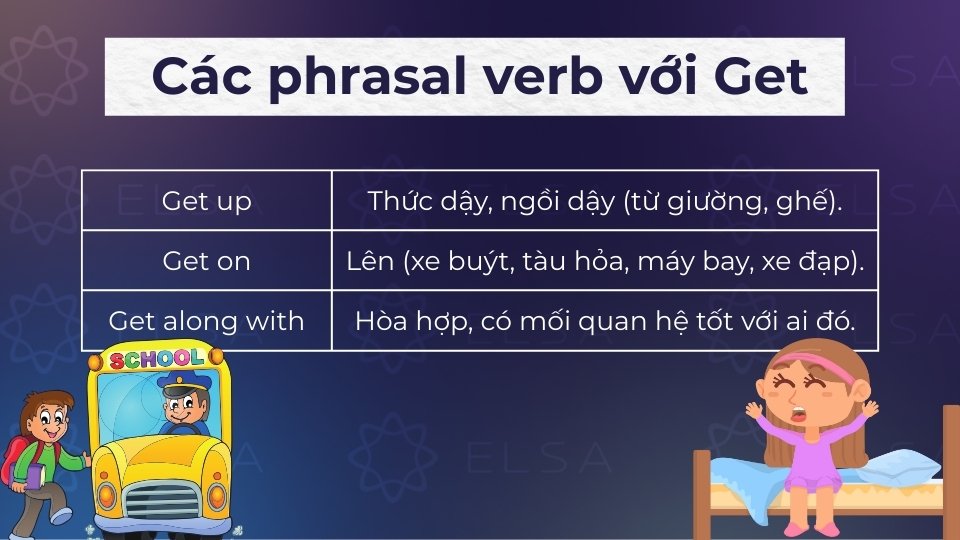 Các phrasal verb với Get

| Get up | Thức dậy, ngồi dậy (từ giường, ghế). |
|---|---|
| Get on | Lên (xe buýt, tàu hỏa, máy bay, xe đạp). |
| Get along with | Hòa hợp, có mối quan hệ tốt với ai đó. |

SCHOOL

ELSA